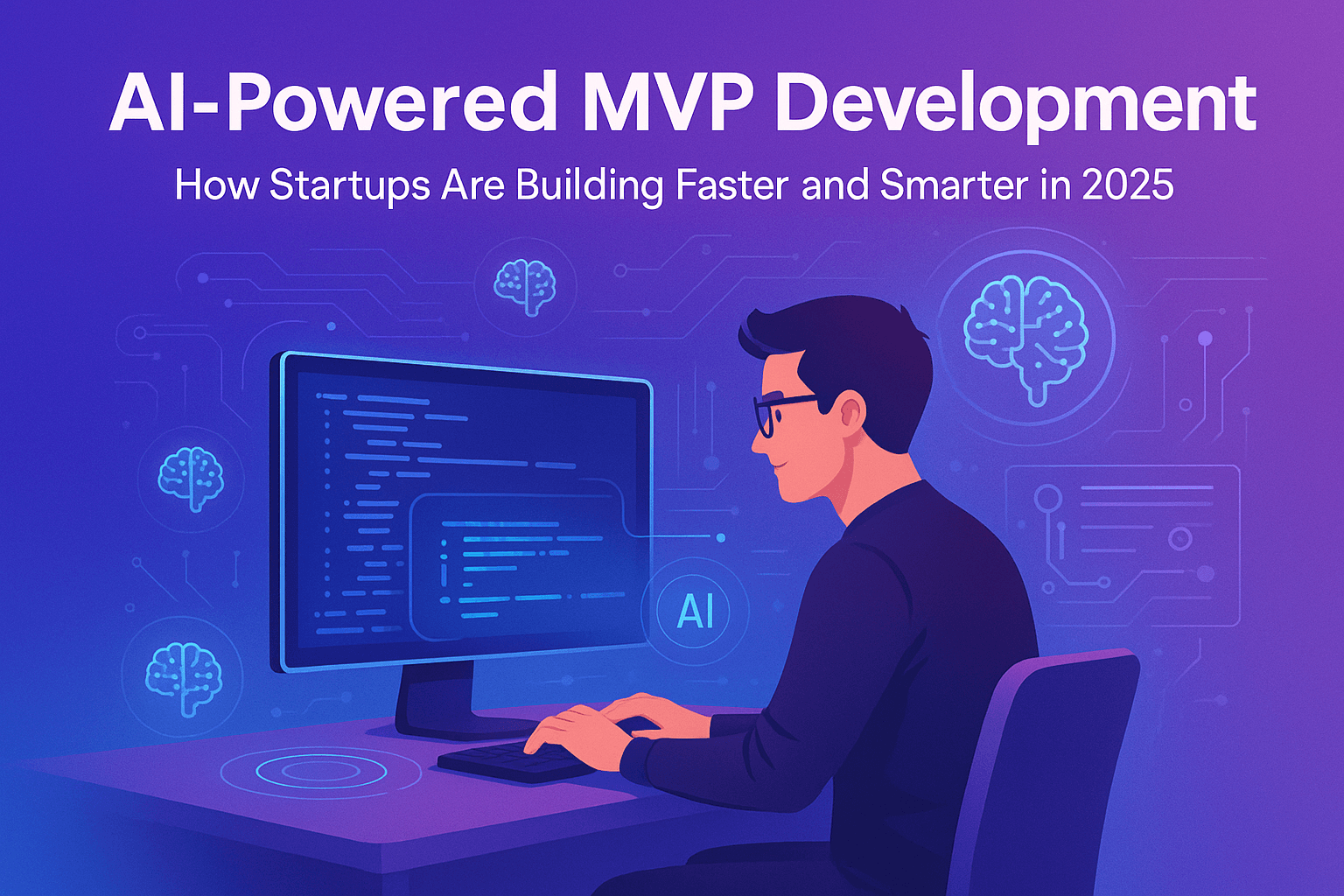 AI-Powered MVP Development

How Startups Are Building Faster and Smarter in 2025

AI